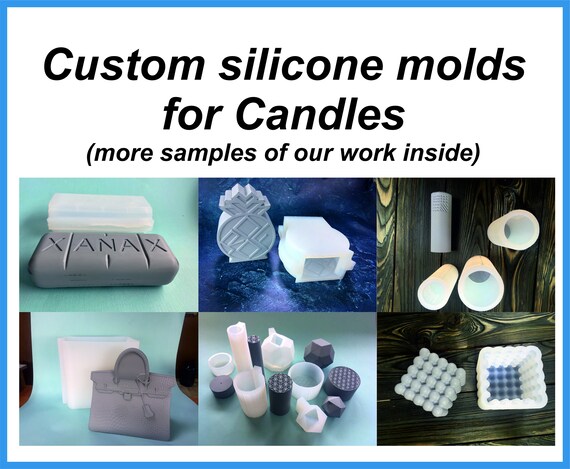 Custom silicone molds for Candles
(more samples of our work inside)

XANAX